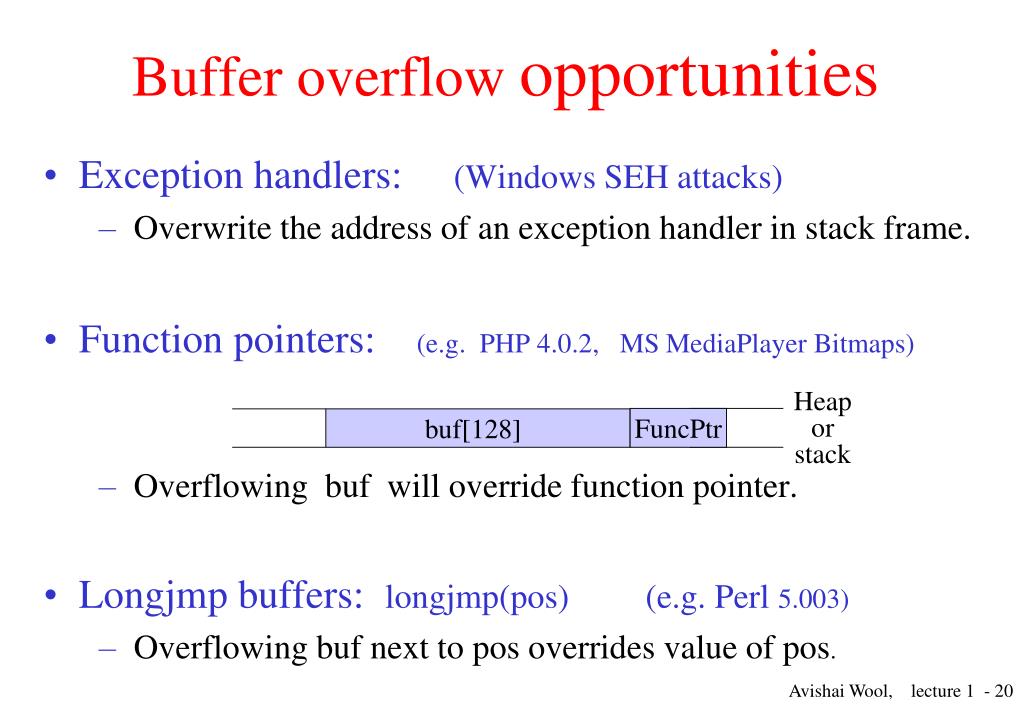 Buffer overflow opportunities

• Exception handlers: (Windows SEH attacks)
– Overwrite the address of an exception handler in stack frame.

• Function pointers: (e.g. PHP 4.0.2, MS MediaPlayer Bitmaps)

buf[128] FuncPtr Heap or stack

– Overflowing buf will override function pointer.

• Longjmp buffers: longjmp(pos) (e.g. Perl 5.003)
– Overflowing buf next to pos overrides value of pos.

Avishai Wool, lecture 1 - 20